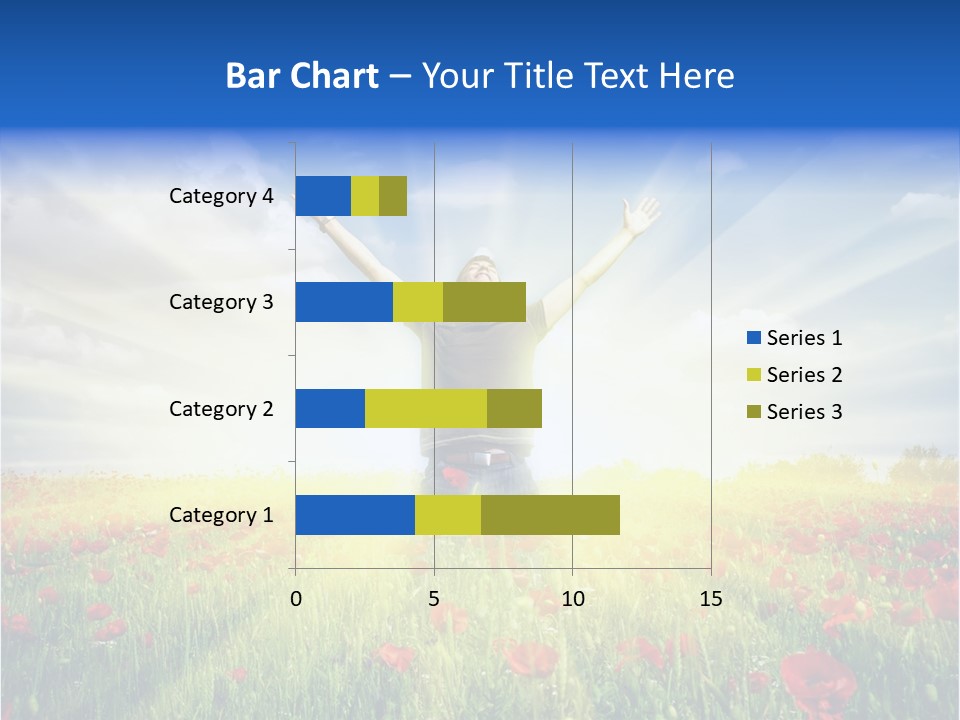 Bar Chart – Your Title Text Here

Category 4
Category 3
Category 2
Category 1

0
5
10
15

Series 1
Series 2
Series 3